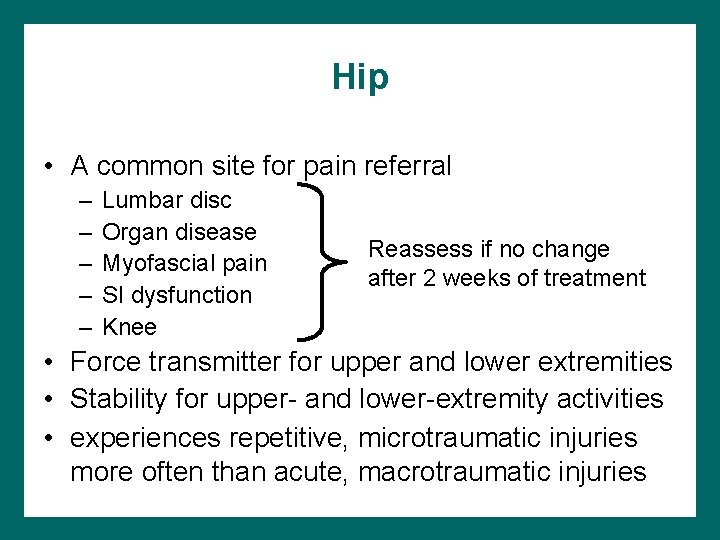 Hip

• A common site for pain referral
– Lumbar disc
– Organ disease
– Myofascial pain
– SI dysfunction
– Knee

Reassess if no change after 2 weeks of treatment

• Force transmitter for upper and lower extremities
• Stability for upper- and lower-extremity activities
• experiences repetitive, microtraumatic injuries more often than acute, macrotraumatic injuries